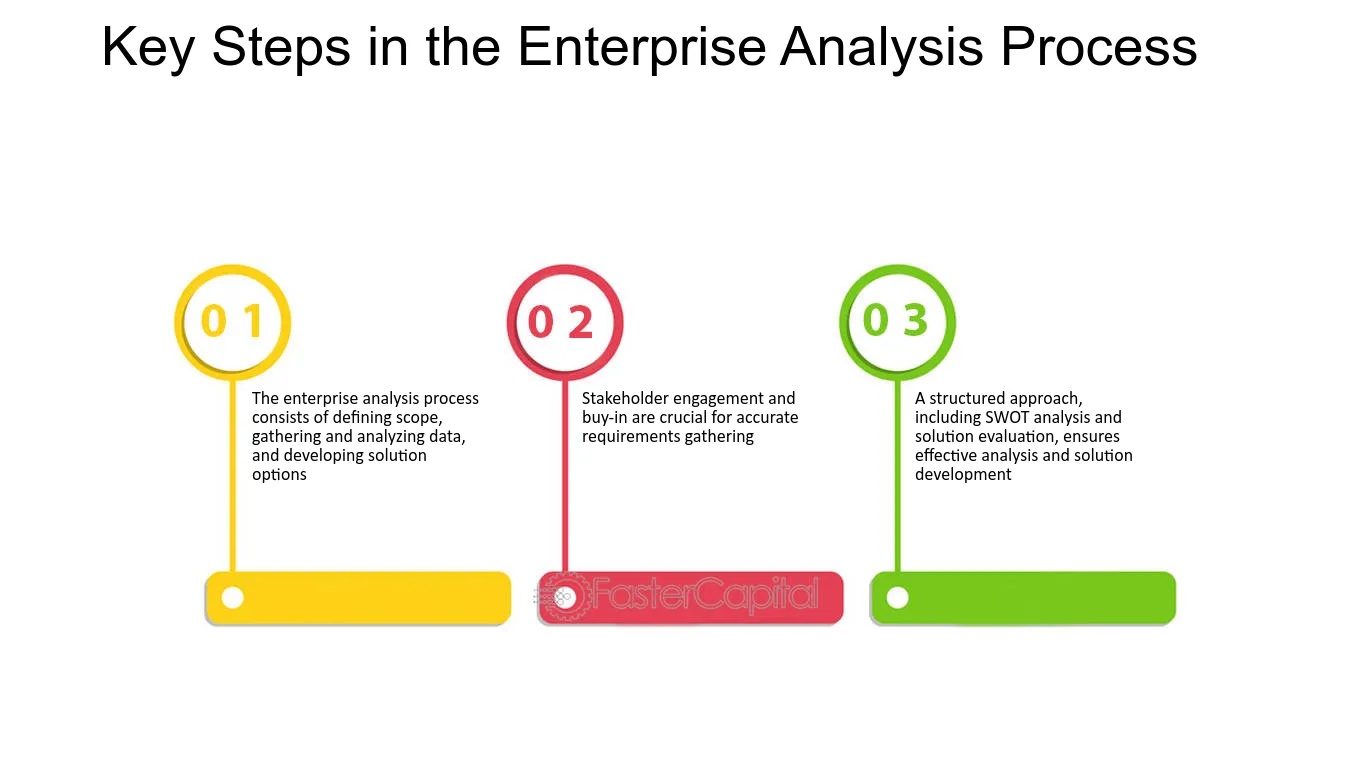 Key Steps in the Enterprise Analysis Process

0 1

The enterprise analysis process consists of defining scope, gathering and analyzing data, and developing solution options

0 2

Stakeholder engagement and buy-in are crucial for accurate requirements gathering

0 3

A structured approach, including SWOT analysis and solution evaluation, ensures effective analysis and solution development

FasterCapital